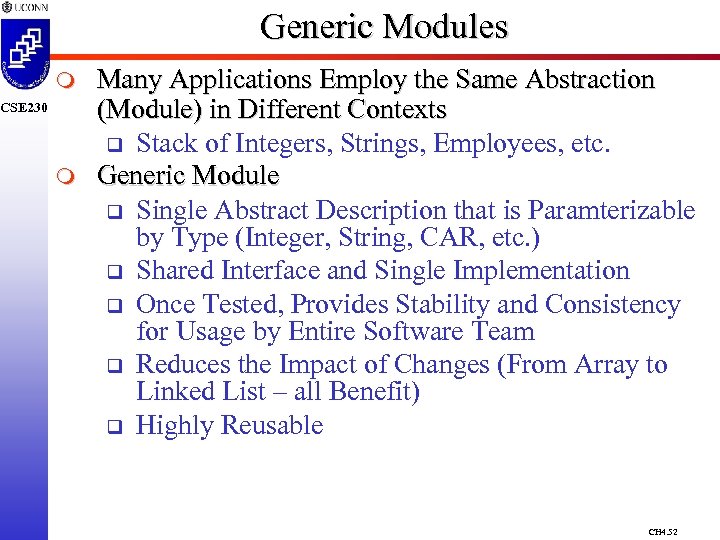 UCONN

CSE230

Generic Modules

Many Applications Employ the Same Abstraction (Module) in Different Contexts
Stack of Integers, Strings, Employees, etc.
Generic Module
Single Abstract Description that is Paramterizable by Type (Integer, String, CAR, etc.)
Shared Interface and Single Implementation
Once Tested, Provides Stability and Consistency for Usage by Entire Software Team
Reduces the Impact of Changes (From Array to Linked List – all Benefit)
Highly Reusable

CH4.52